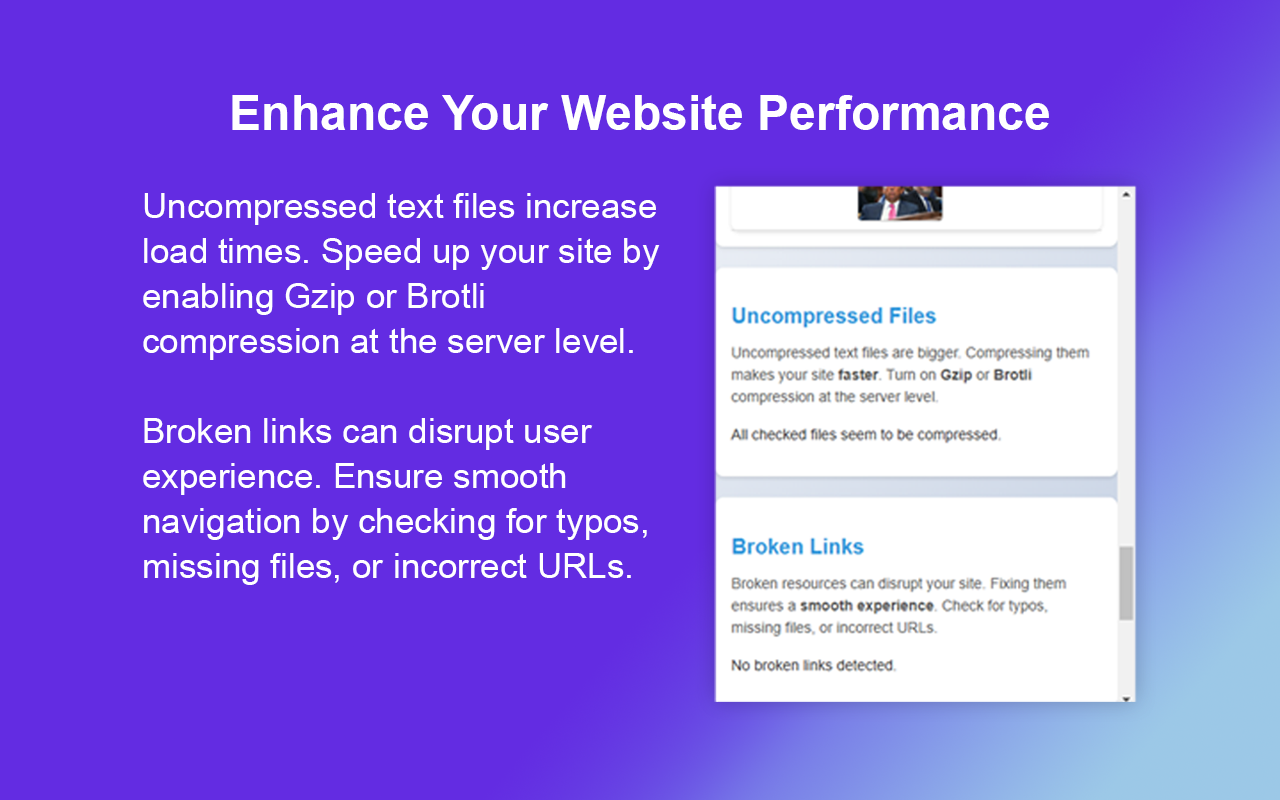 Enhance Your Website Performance

Uncompressed text files increase load times. Speed up your site by enabling Gzip or Brotli compression at the server level.

Broken links can disrupt user experience. Ensure smooth navigation by checking for typos, missing files, or incorrect URLs.

Uncompressed Files

Uncompressed text files are bigger. Compressing them makes your site faster. Turn on Gzip or Brotli compression at the server level.

All checked files seem to be compressed.

Broken Links

Broken resources can disrupt your site. Fixing them ensures a smooth experience. Check for typos, missing files, or incorrect URLs.

No broken links detected.